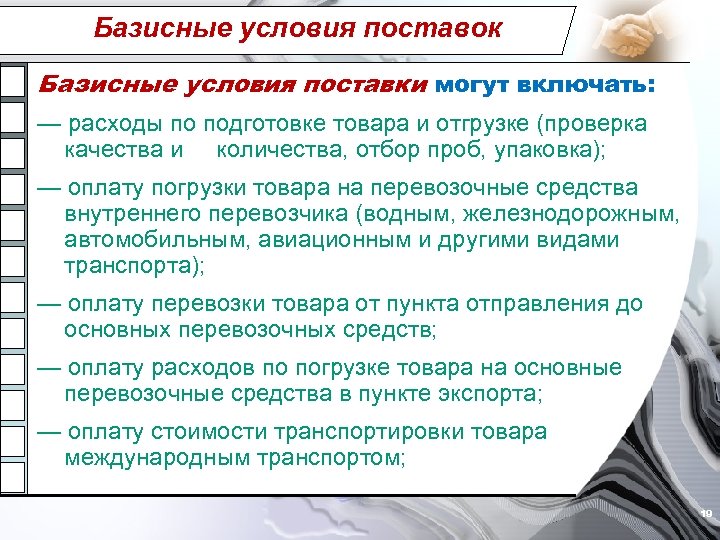 Базисные условия поставок

Базисные условия поставки могут включать:

— расходы по подготовке товара и отгрузке (проверка качества и количества, отбор проб, упаковка);

— оплату погрузки товара на перевозочные средства внутреннего перевозчика (водным, железнодорожным, автомобильным, авиационным и другими видами транспорта);

— оплату перевозки товара от пункта отправления до основных перевозочных средств;

— оплату расходов по погрузке товара на основные перевозочные средства в пункте экспорта;

— оплату стоимости транспортировки товара международным транспортом;

19